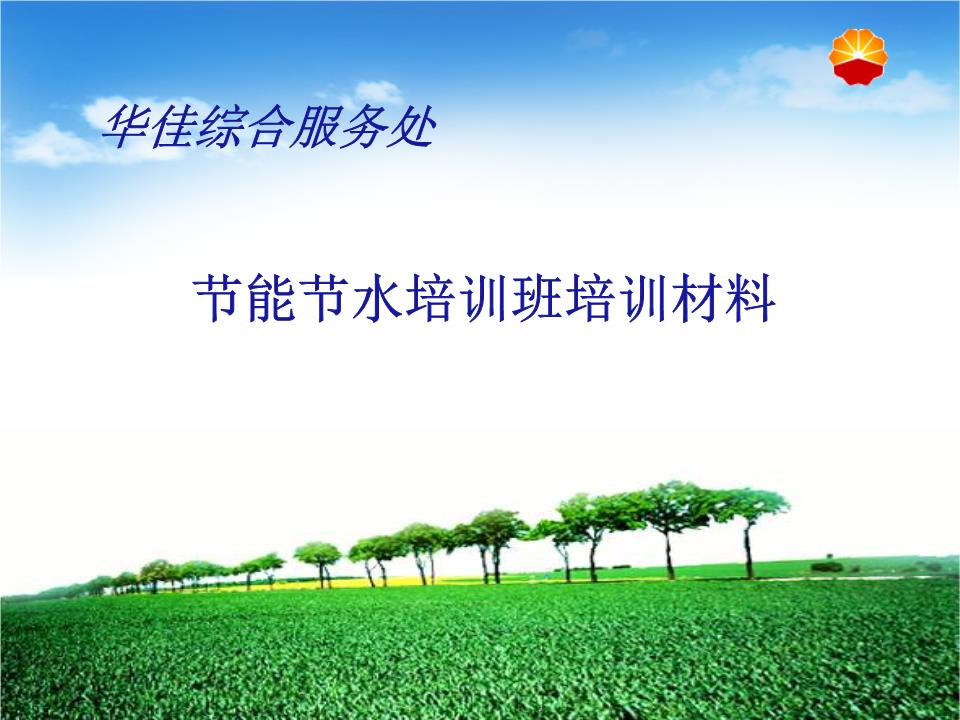 华佳综合服务处

节能节水培训班培训材料